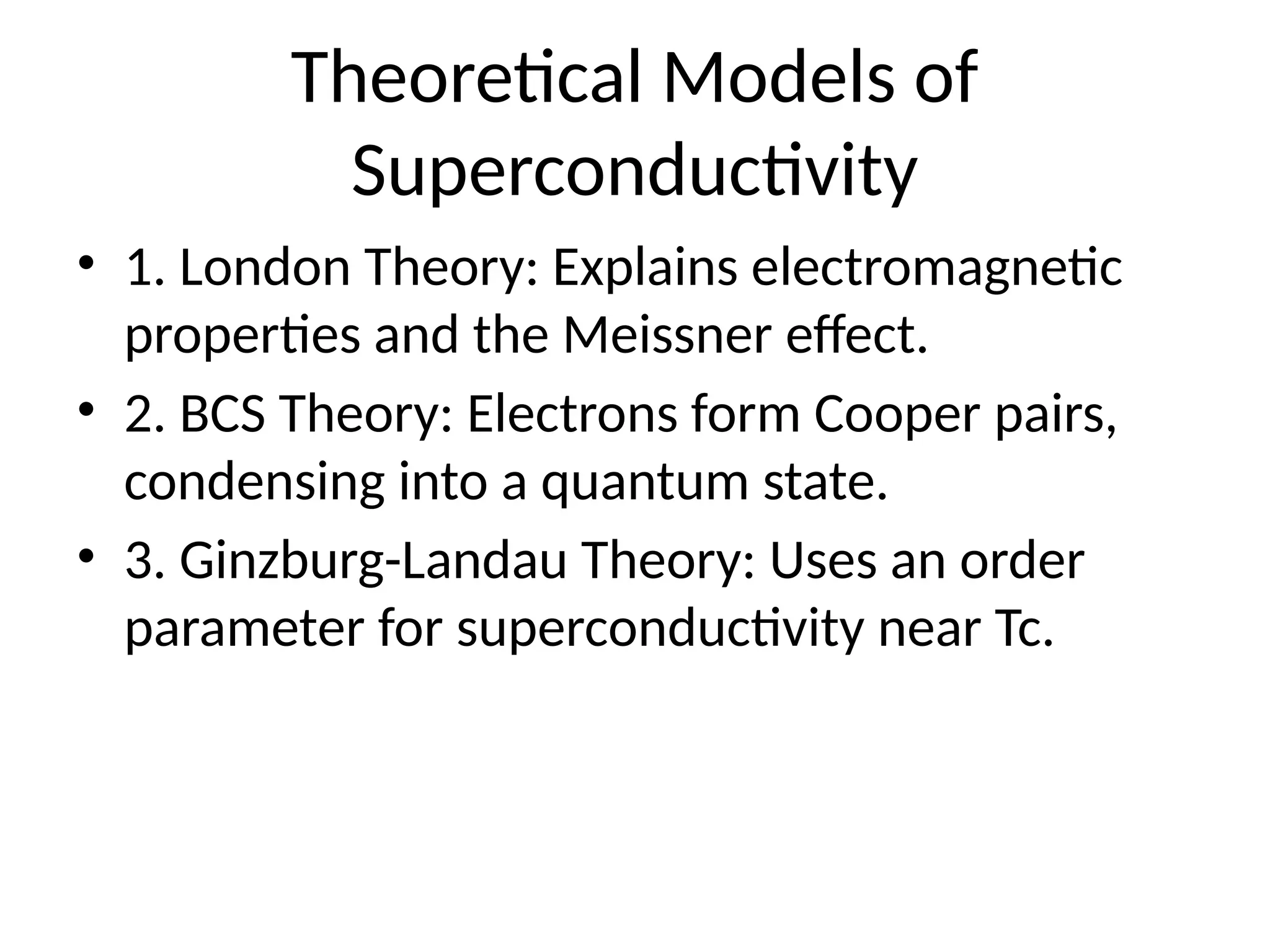 Theoretical Models of Superconductivity

• 1. London Theory: Explains electromagnetic properties and the Meissner effect.
• 2. BCS Theory: Electrons form Cooper pairs, condensing into a quantum state.
• 3. Ginzburg-Landau Theory: Uses an order parameter for superconductivity near Tc.